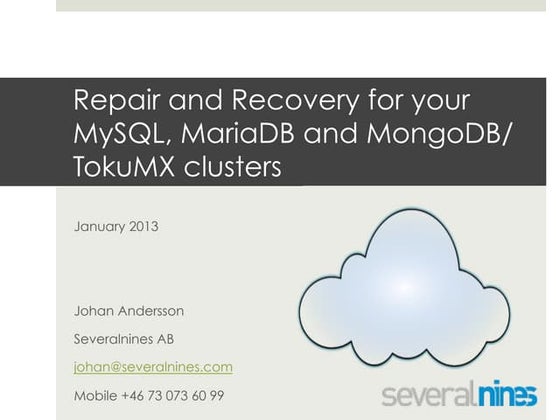 Repair and Recovery for your MySQL, MariaDB and MongoDB/ TokuMX clusters

January 2013

Johan Andersson

Severalnines AB

johan@severalnines.com

Mobile +46 73 073 60 99

severalnines